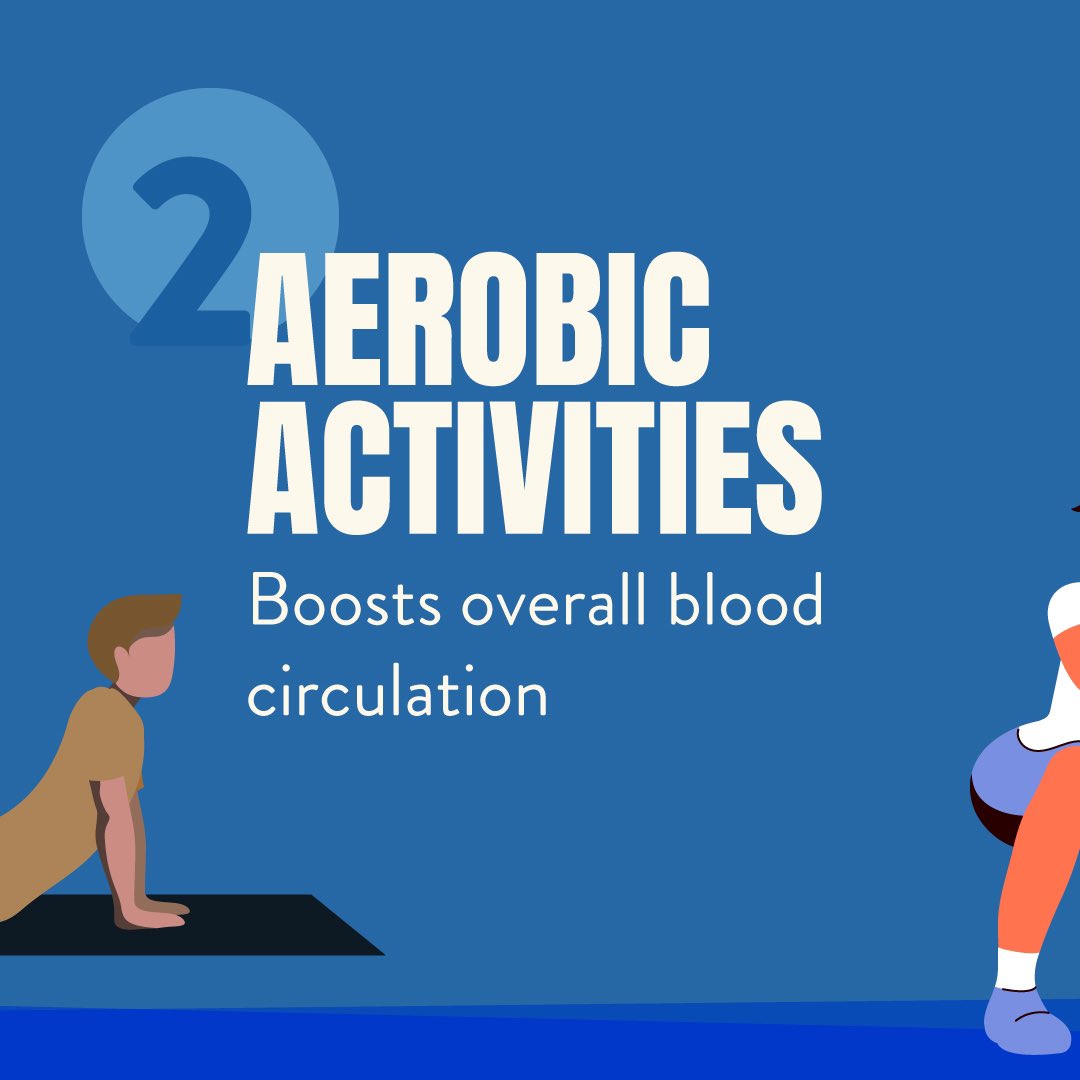 2

AEROBIC ACTIVITIES

Boosts overall blood circulation